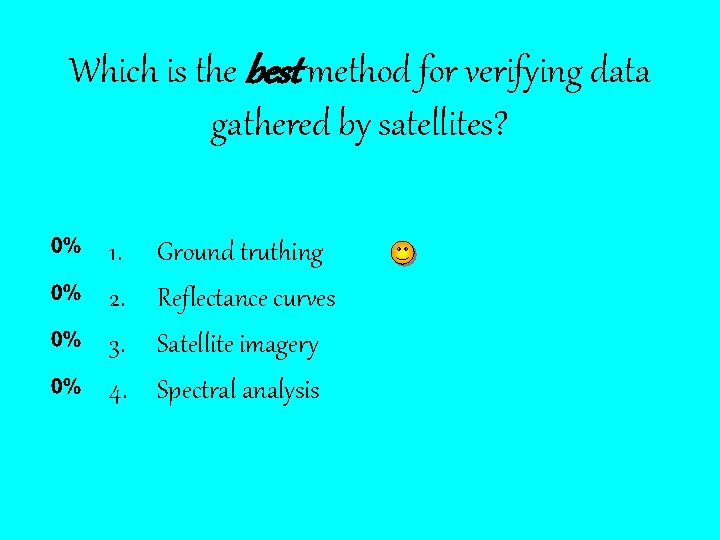 Which is the best method for verifying data gathered by satellites?

0% 1. Ground truthing

0% 2. Reflectance curves

0% 3. Satellite imagery

0% 4. Spectral analysis